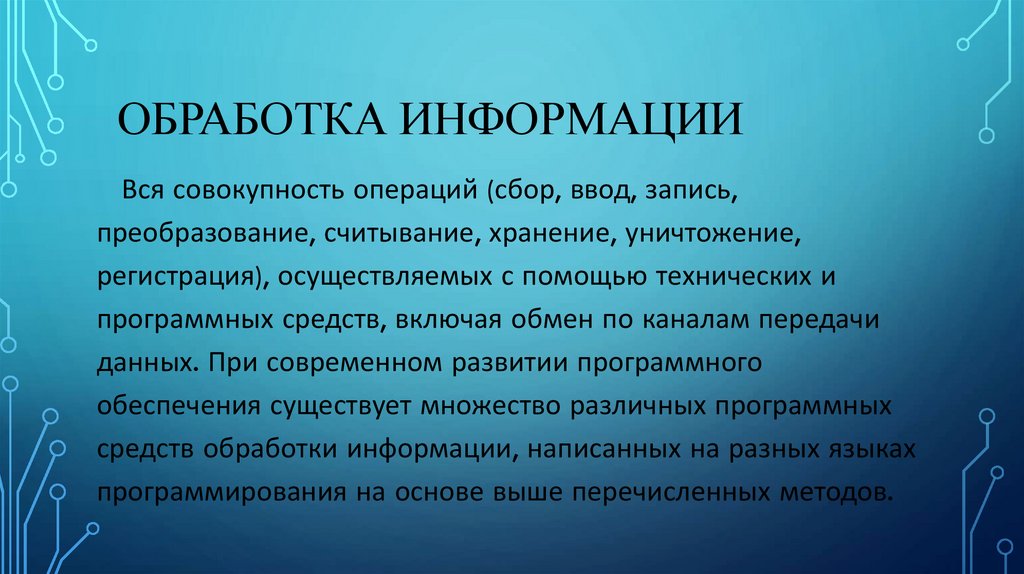 ОБРАБОТКА ИНФОРМАЦИИ

Вся совокупность операций (сбор, ввод, запись, преобразование, считывание, хранение, уничтожение, регистрация), осуществляемых с помощью технических и программных средств, включая обмен по каналам передачи данных. При современном развитии программного обеспечения существует множество различных программных средств обработки информации, написанных на разных языках программирования на основе выше перечисленных методов.